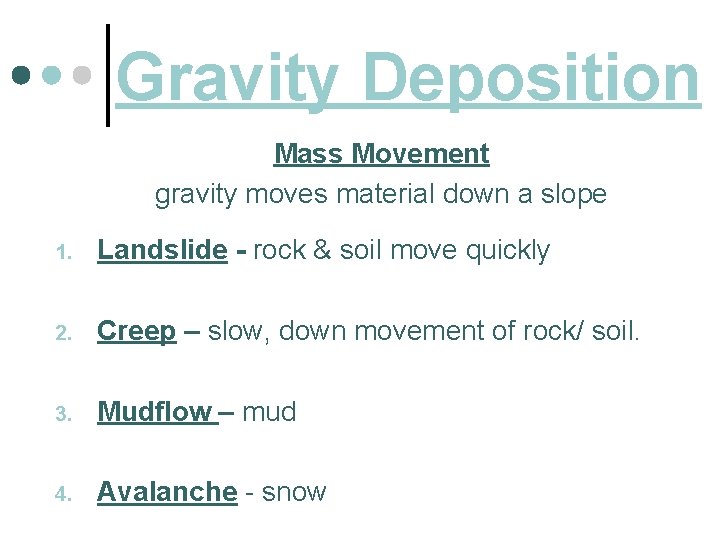 Gravity Deposition

Mass Movement
gravity moves material down a slope

1. Landslide - rock & soil move quickly

2. Creep – slow, down movement of rock/ soil.

3. Mudflow – mud

4. Avalanche - snow